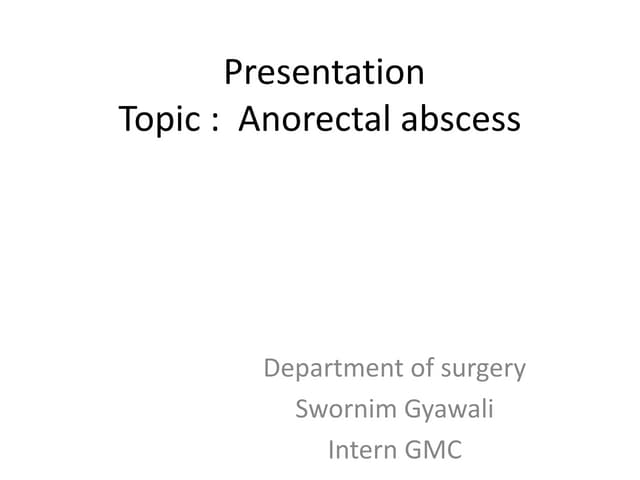 Presentation
Topic : Anorectal abscess

Department of surgery
Swornim Gyawali
Intern GMC